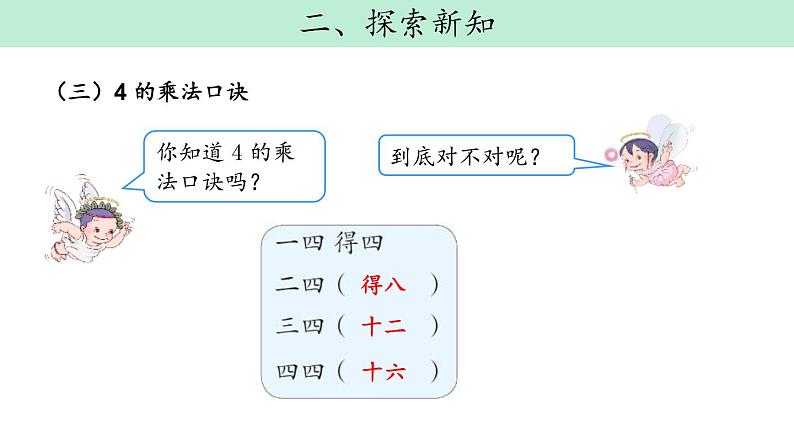 二、探索新知

（三）4 的乘法口诀

你知道 4 的乘法口诀吗？

到底对不对呢？

一四 得四
二四（ 得八 ）
三四（ 十二 ）
四四（ 十六 ）